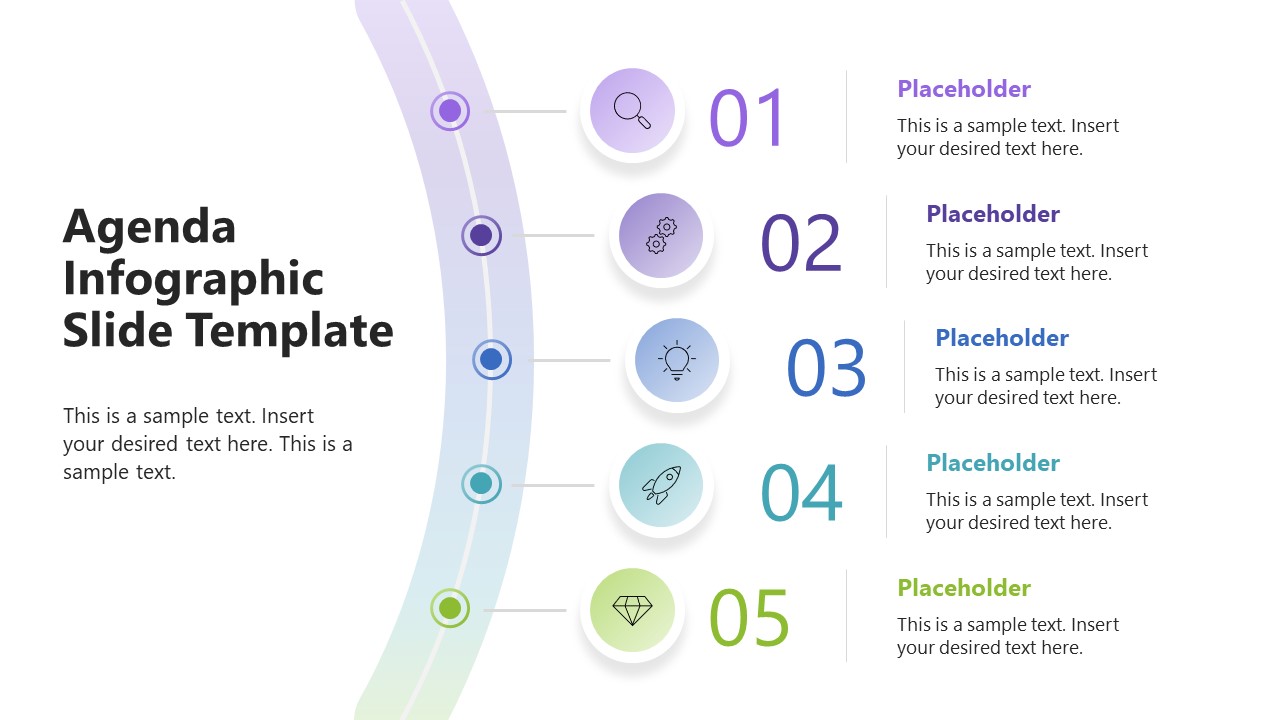 Agenda Infographic Slide Template

This is a sample text. Insert your desired text here. This is a sample text.

01

Placeholder

This is a sample text. Insert your desired text here.

02

Placeholder

This is a sample text. Insert your desired text here.

03

Placeholder

This is a sample text. Insert your desired text here.

04

Placeholder

This is a sample text. Insert your desired text here.

05

Placeholder

This is a sample text. Insert your desired text here.